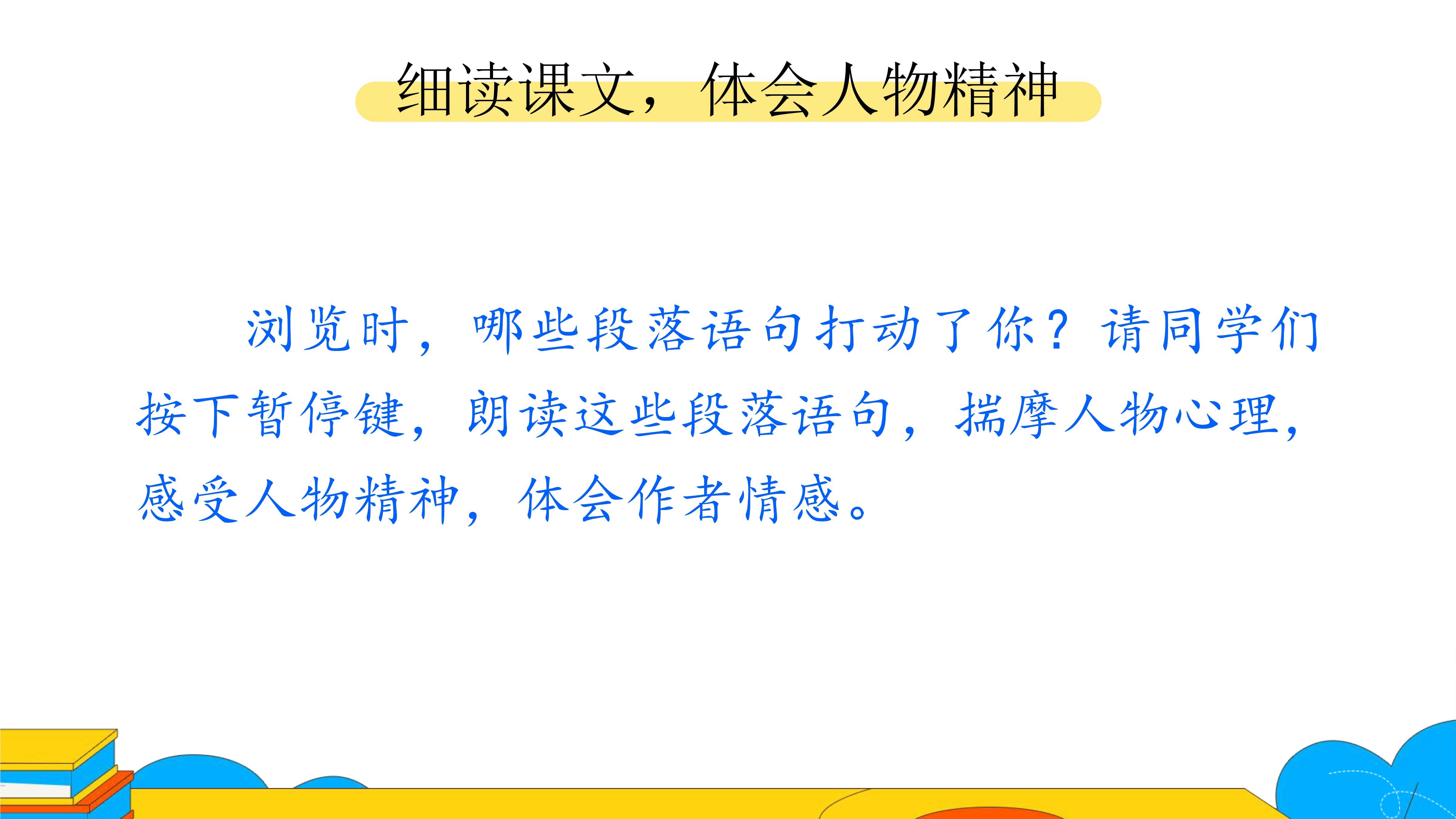 细读课文，体会人物精神

浏览时，哪些段落语句打动了你？请同学们按下暂停键，朗读这些段落语句，揣摩人物心理，感受人物精神，体会作者情感。